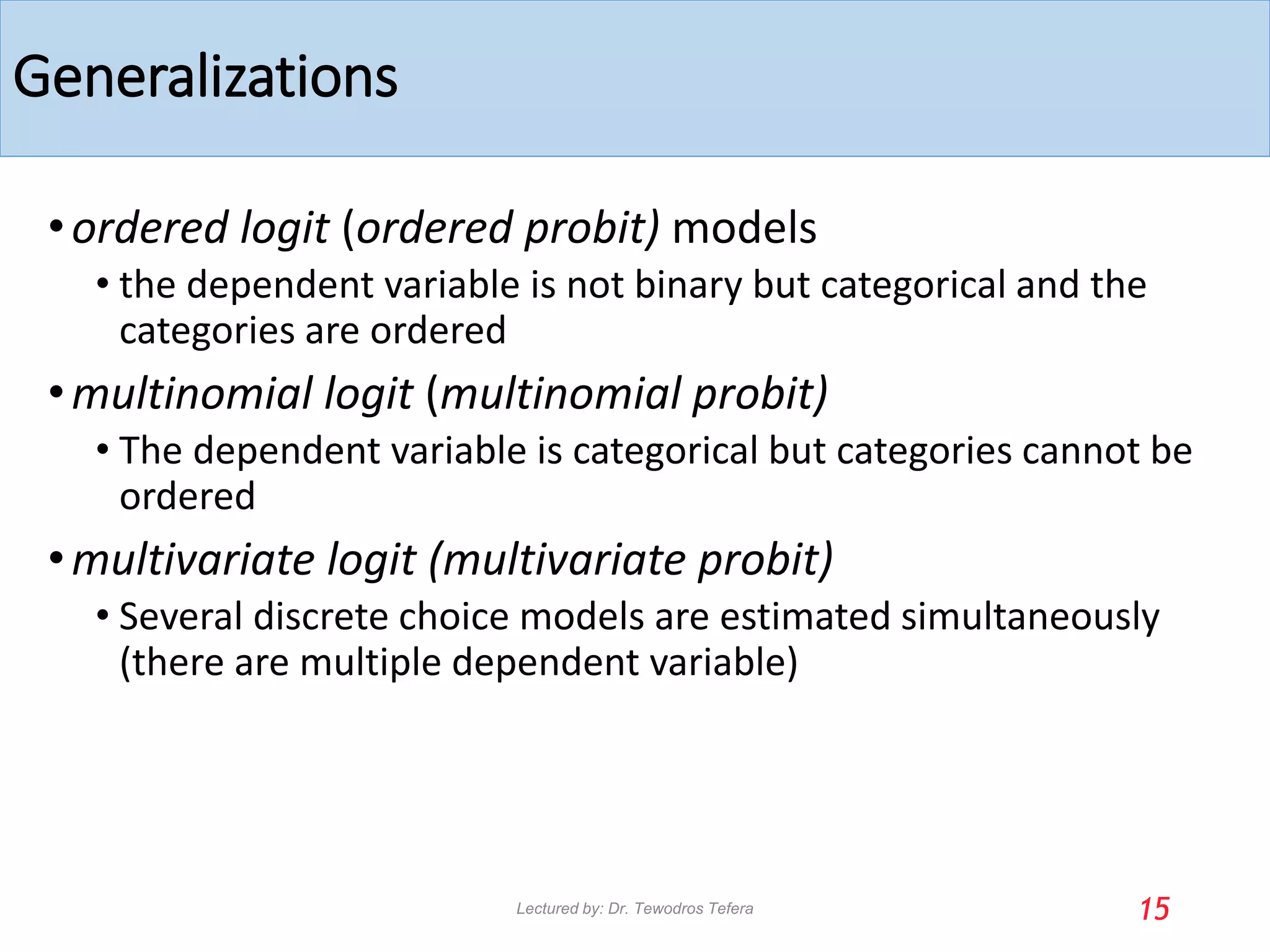 Generalizations

• ordered logit (ordered probit) models
  • the dependent variable is not binary but categorical and the categories are ordered
• multinomial logit (multinomial probit)
  • The dependent variable is categorical but categories cannot be ordered
• multivariate logit (multivariate probit)
  • Several discrete choice models are estimated simultaneously (there are multiple dependent variable)

Lectured by: Dr. Tewodros Tefera

15